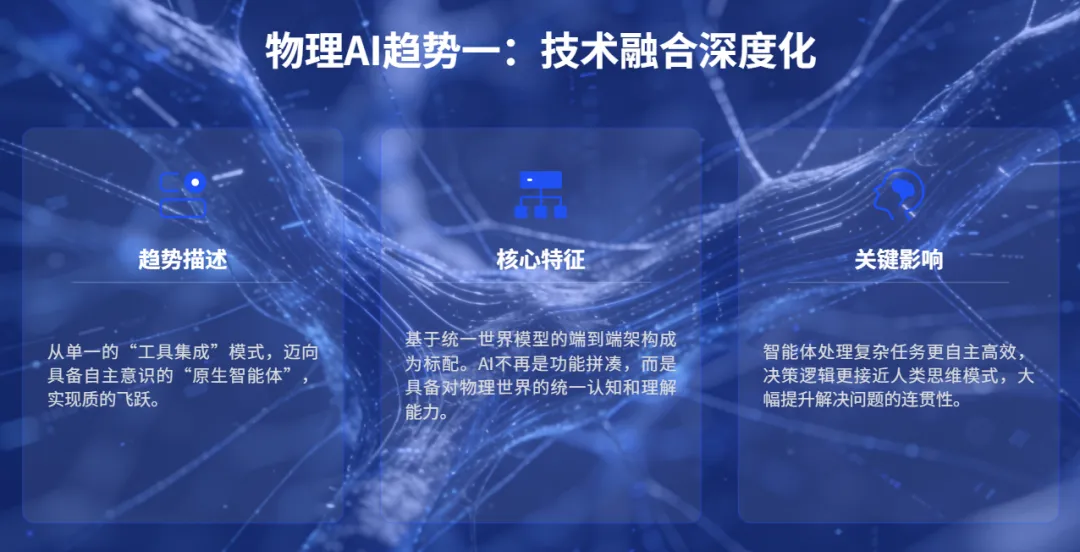 物理AI趋势一：技术融合深度化

趋势描述

从单一的“工具集成”模式，迈向具备自主意识的“原生智能体”，实现质的飞跃。

核心特征

基于统一世界模型的端到端架构成为标配。AI不再是功能拼凑，而是具备对物理世界的统一认知和理解能力。

关键影响

智能体处理复杂任务更自主高效，决策逻辑更接近人类思维模式，大幅提升解决问题的连贯性。